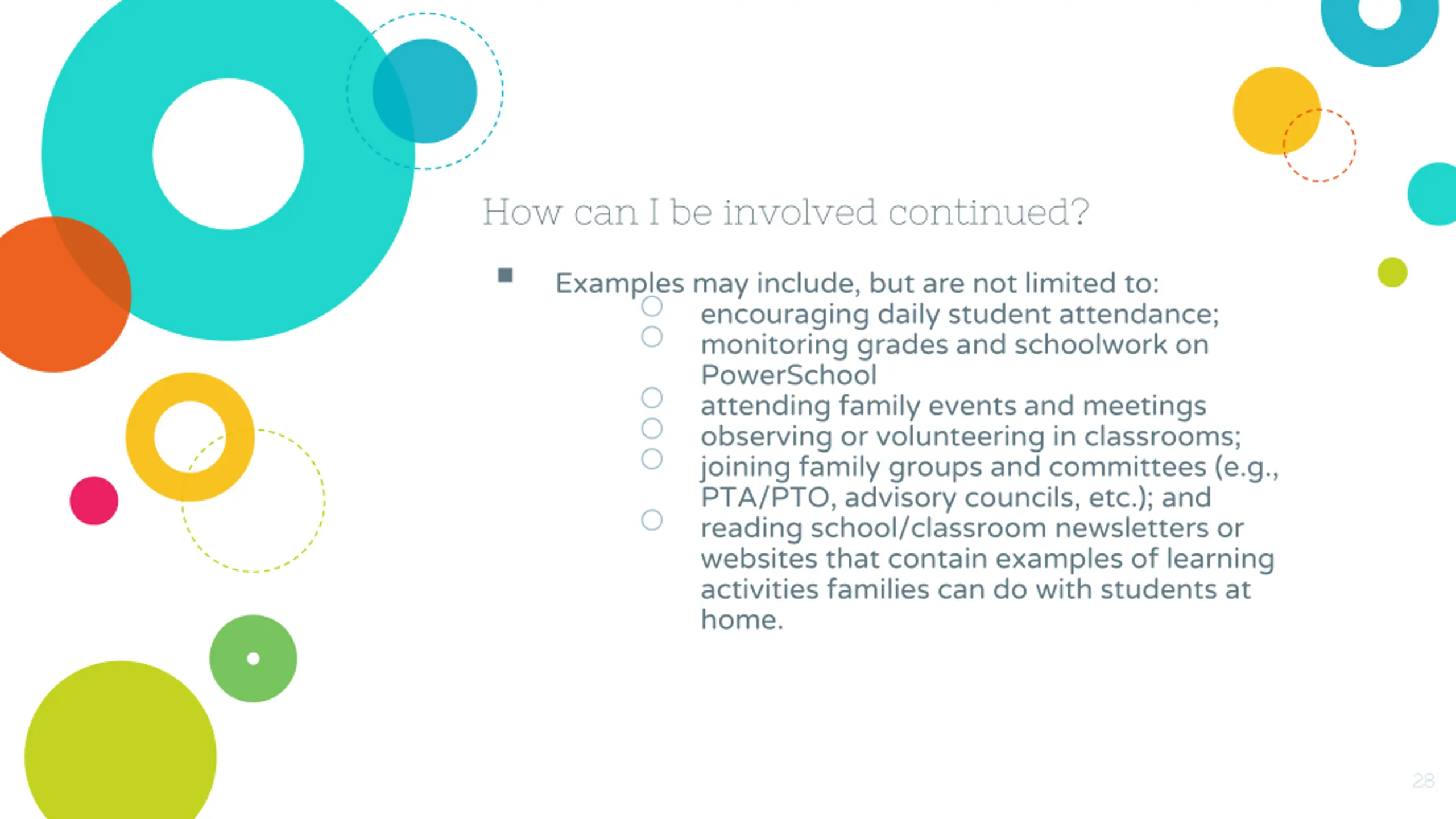 How can I be involved continued?

■ Examples may include, but are not limited to:

○ encouraging daily student attendance;
○ monitoring grades and schoolwork on PowerSchool
○ attending family events and meetings
○ observing or volunteering in classrooms;
○ joining family groups and committees (e.g., PTA/PTO, advisory councils, etc.); and
○ reading school/classroom newsletters or websites that contain examples of learning activities families can do with students at home.

28